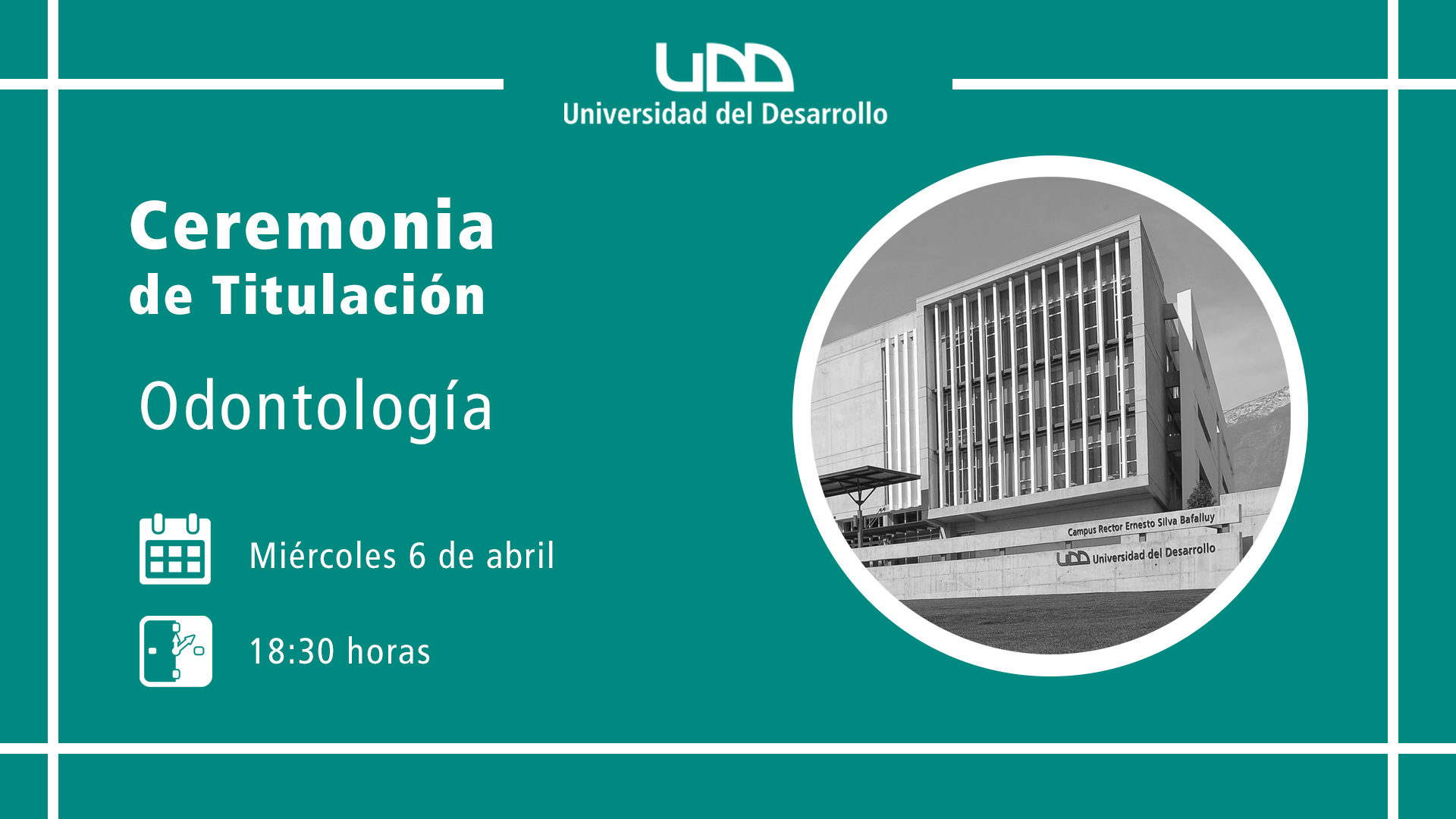 UDD
Universidad del Desarrollo

Ceremonia
de Titulación

Odontología

Miércoles 6 de abril

18:30 horas

Campus Rector Ernesto Silva Bafalluy
UDD Universidad del Desarrollo